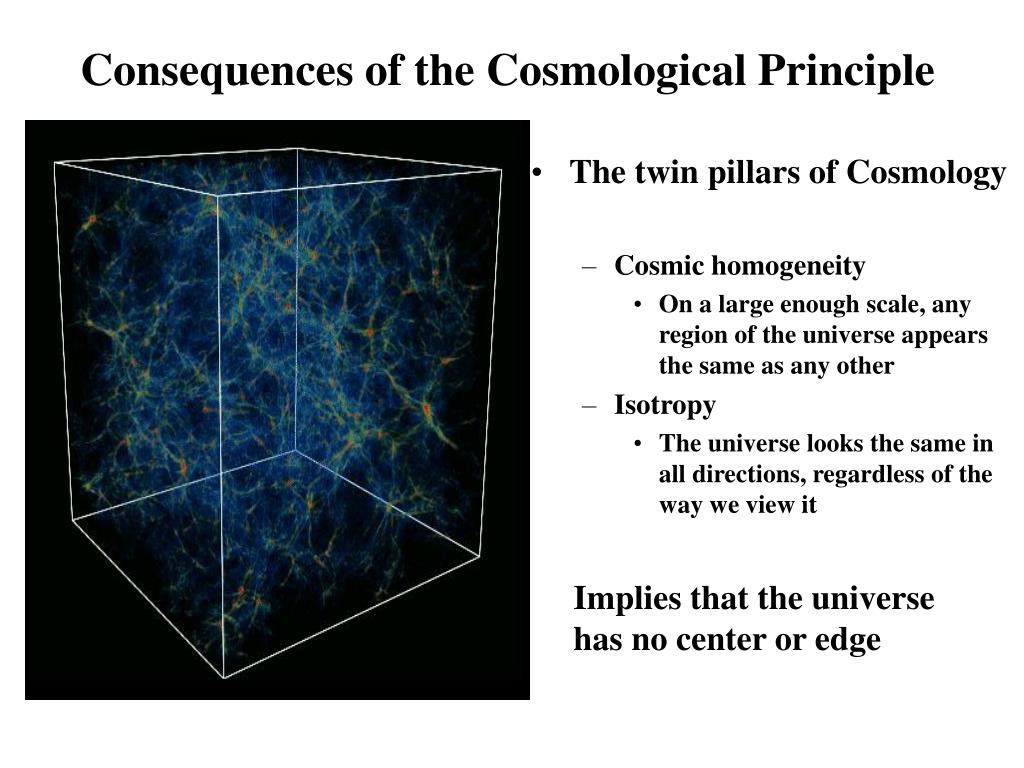 Consequences of the Cosmological Principle

• The twin pillars of Cosmology

– Cosmic homogeneity

• On a large enough scale, any region of the universe appears the same as any other

– Isotropy

• The universe looks the same in all directions, regardless of the way we view it

Implies that the universe has no center or edge